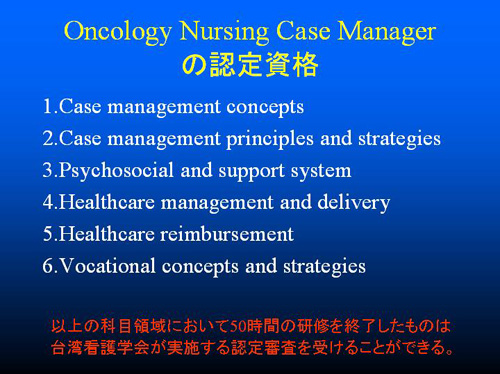 Oncology Nursing Case Manager
の認定資格

1.Case management concepts
2.Case management principles and strategies
3.Psychosocial and support system
4.Healthcare management and delivery
5.Healthcare reimbursement
6.Vocational concepts and strategies

以上の科目領域において50時間の研修を終了したものは台湾看護学会が実施する認定審査を受けることができる。